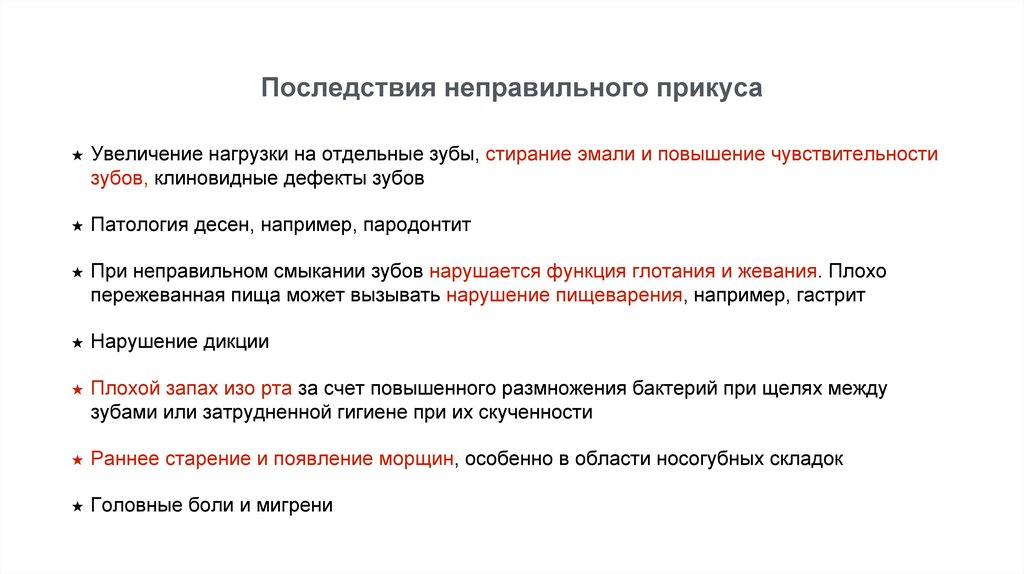 Последствия неправильного прикуса

★ Увеличение нагрузки на отдельные зубы, стирание эмали и повышение чувствительности зубов, клиновидные дефекты зубов

★ Патология десен, например, пародонтит

★ При неправильном смыкании зубов нарушается функция глотания и жевания. Плохо пережеванная пища может вызывать нарушение пищеварения, например, гастрит

★ Нарушение дикции

★ Плохой запах изо рта за счет повышенного размножения бактерий при щелях между зубами или затрудненной гигиене при их скученности

★ Раннее старение и появление морщин, особенно в области носогубных складок

★ Головные боли и мигрени